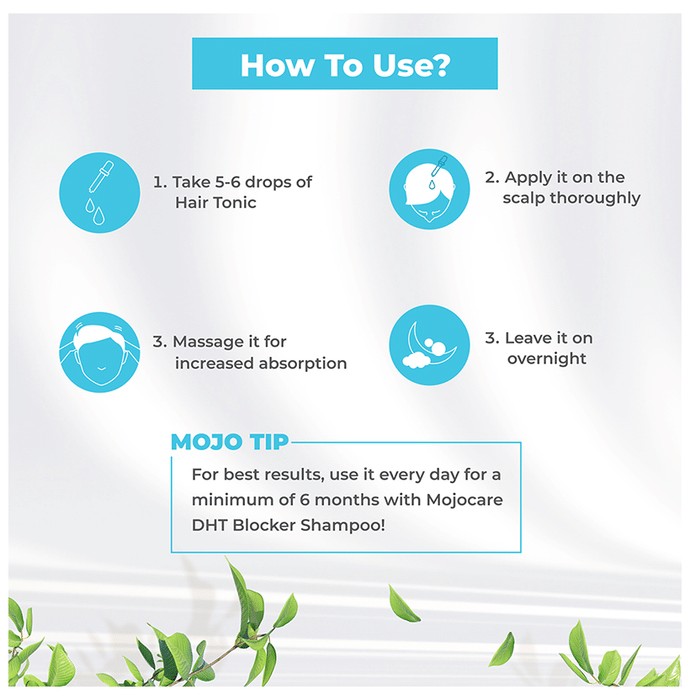 How To Use?

1. Take 5-6 drops of Hair Tonic

2. Apply it on the scalp thoroughly

3. Massage it for increased absorption

3. Leave it on overnight

MOJO TIP

For best results, use it every day for a minimum of 6 months with Mojocare DHT Blocker Shampoo!